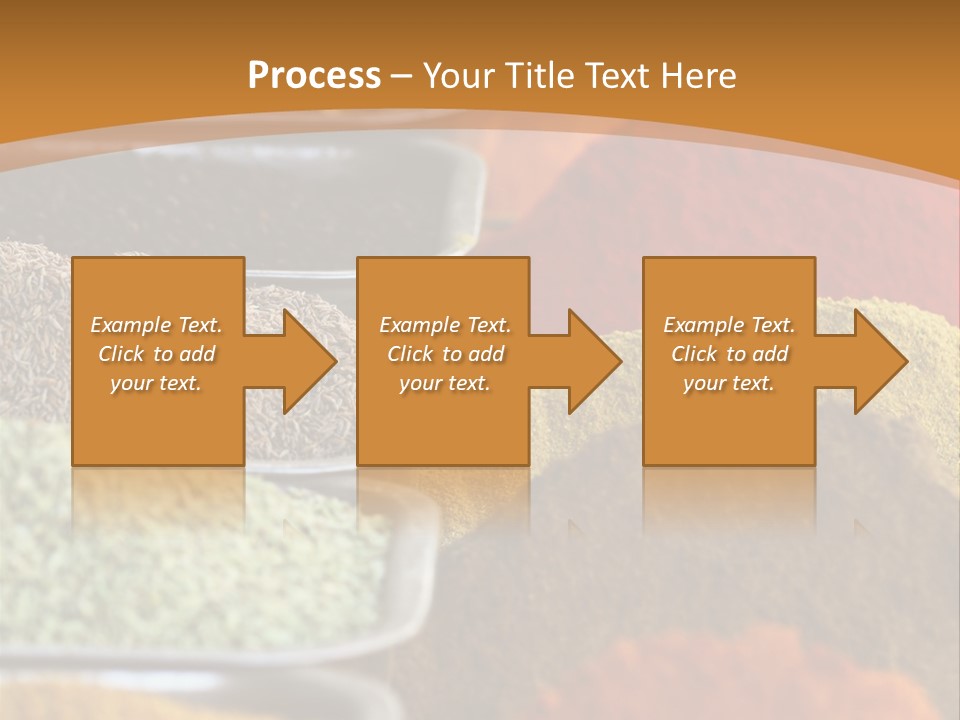 Process – Your Title Text Here

Example Text. Click to add your text.

Example Text. Click to add your text.

Example Text. Click to add your text.